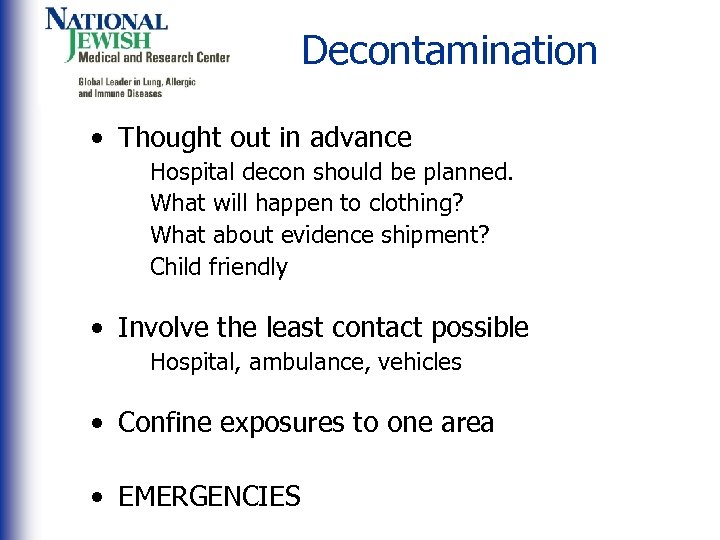 NATIONAL JEWISH Medical and Research Center

Global Leader in Lung, Allergic and Immune Diseases

Decontamination

• Thought out in advance

Hospital decon should be planned.

What will happen to clothing?

What about evidence shipment?

Child friendly

• Involve the least contact possible

Hospital, ambulance, vehicles

• Confine exposures to one area

• EMERGENCIES